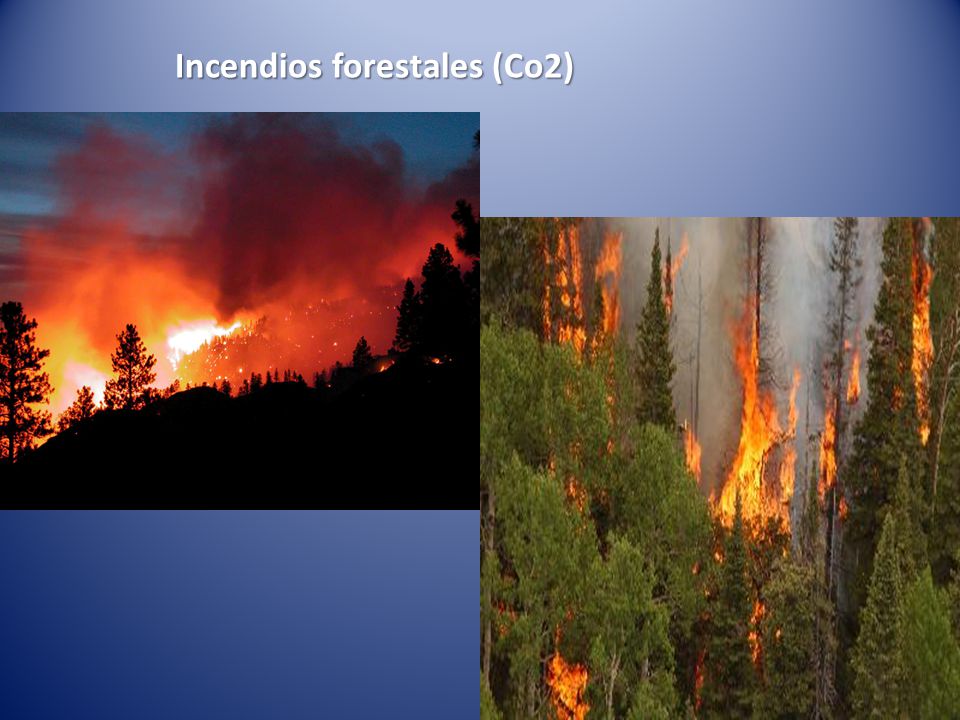 Incendios forestales (Co2)